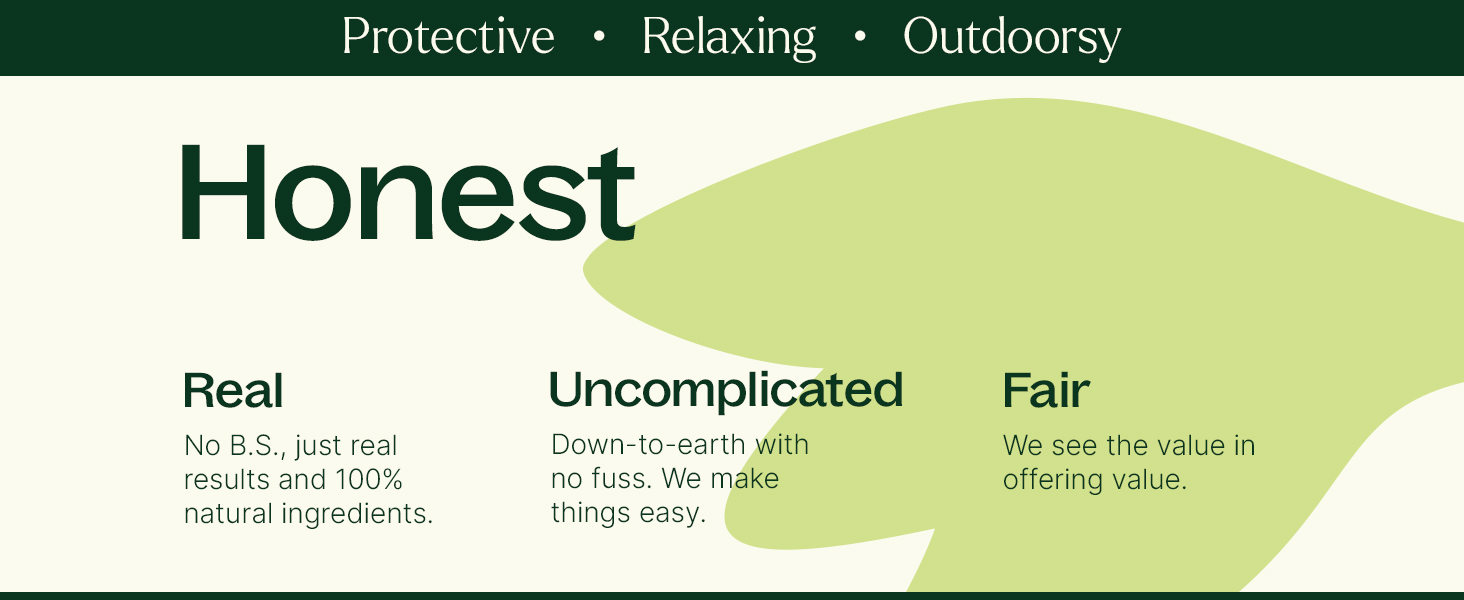 Protective • Relaxing • Outdoorsy

Honest

Real
No B.S., just real results and 100% natural ingredients.

Uncomplicated
Down-to-earth with no fuss. We make things easy.

Fair
We see the value in offering value.